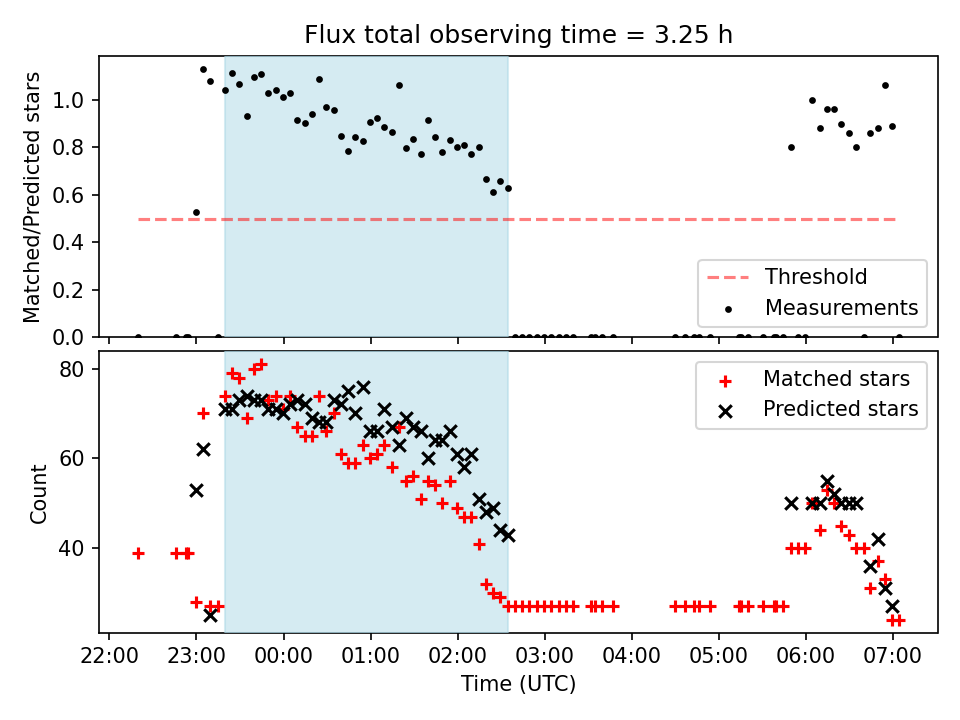 Flux total observing time = 3.25 h

Matched/Predicted stars

1.0
0.8
0.6
0.4
0.2
0.0

Threshold
Measurements

Count

80
60
40

Matched stars
Predicted stars

22:00
23:00
00:00
01:00
02:00
03:00
04:00
05:00
06:00
07:00

Time (UTC)